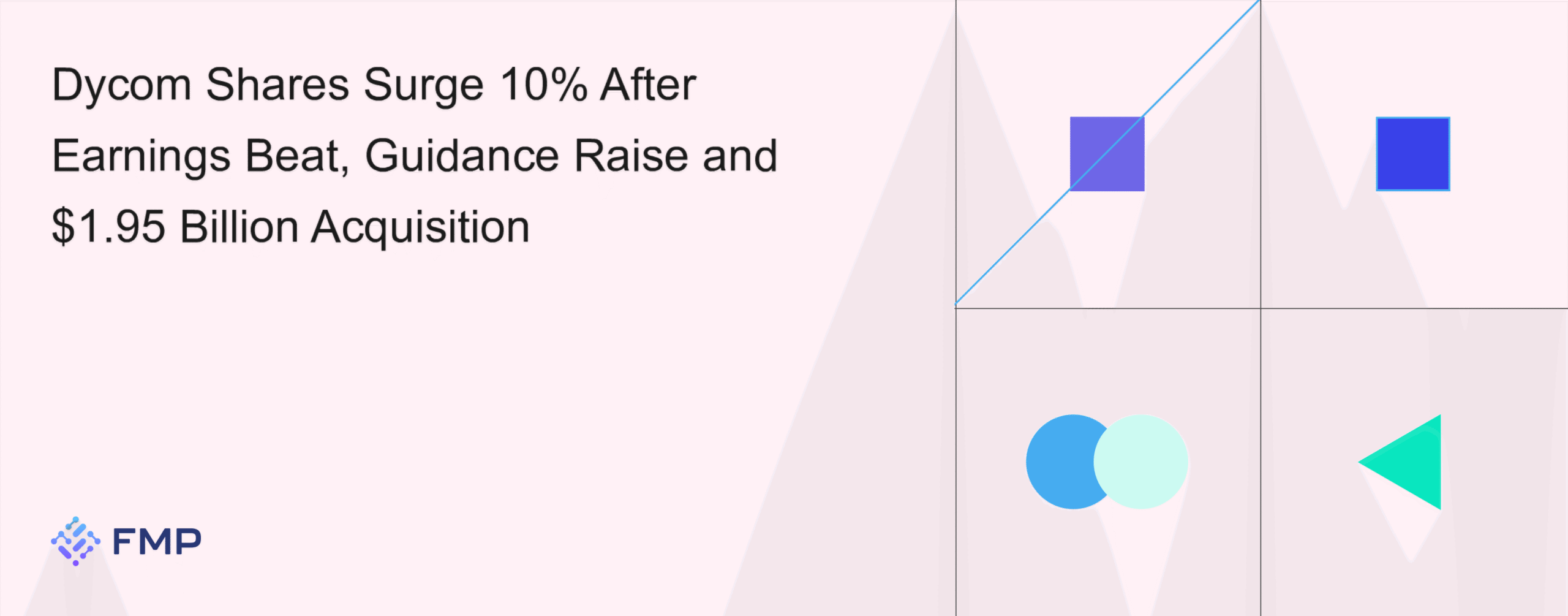 Dycom Shares Surge 10% After Earnings Beat, Guidance Raise and $1.95 Billion Acquisition

FMP